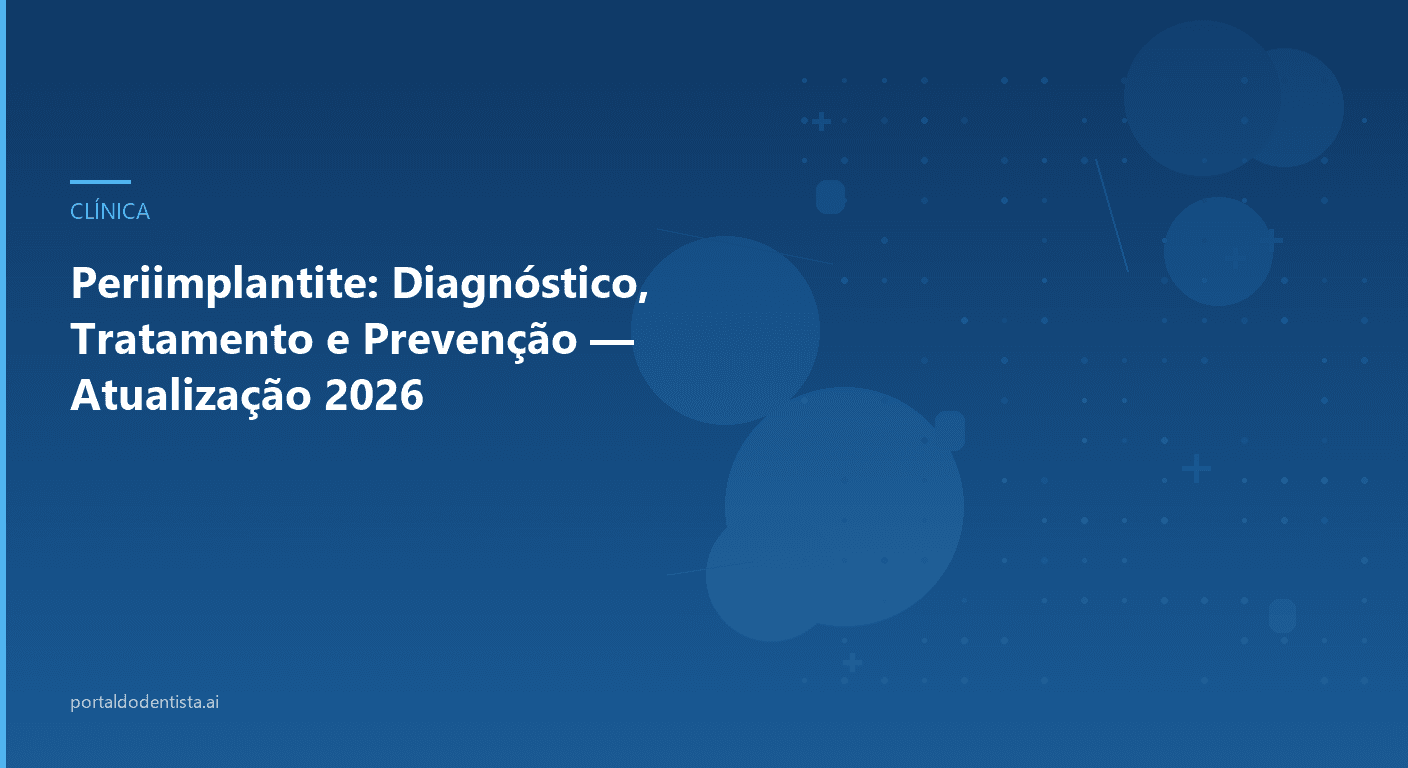 CLÍNICA

Periimplantite: Diagnóstico, Tratamento e Prevenção — Atualização 2026

portaldodentista.ai